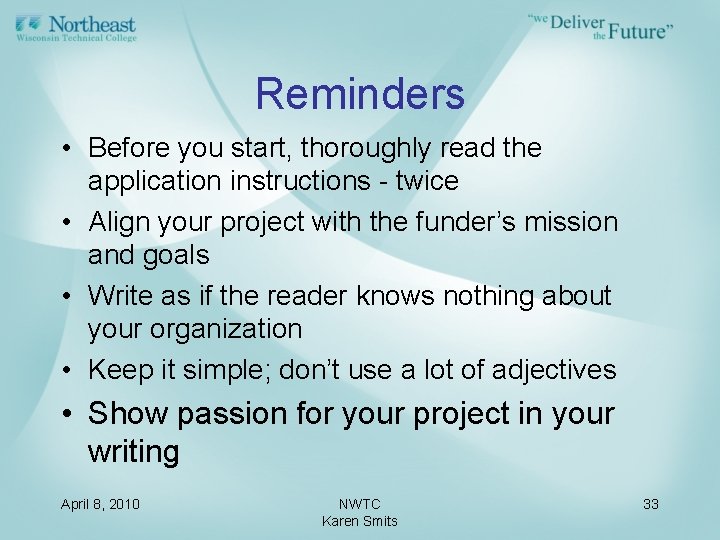 Northeast
Wisconsin Technical College

"we Deliver the Future"

Reminders

• Before you start, thoroughly read the application instructions - twice
• Align your project with the funder's mission and goals
• Write as if the reader knows nothing about your organization
• Keep it simple; don't use a lot of adjectives
• Show passion for your project in your writing

April 8, 2010

NWTC
Karen Smits

33